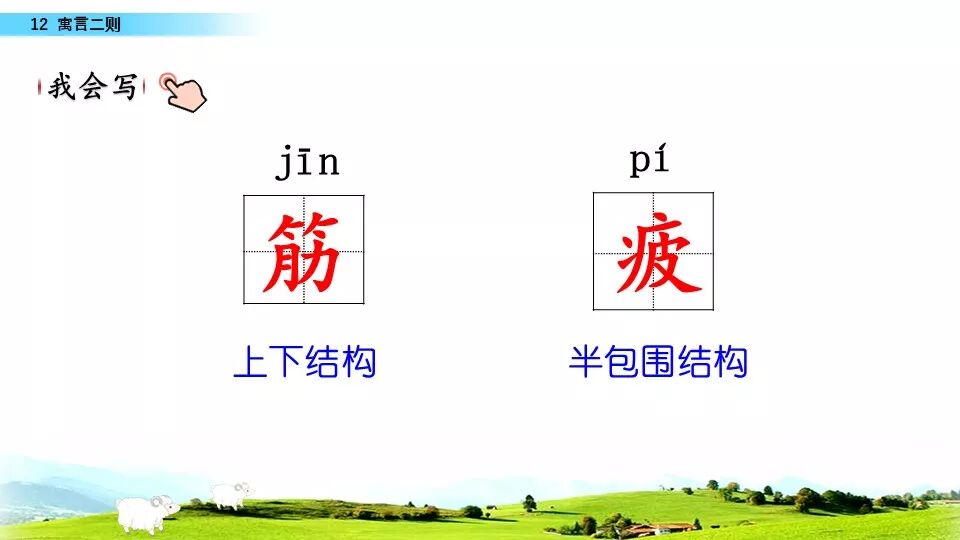 12 寓言二则

我会写

jīn

筋

上下结构

pí

疲

半包围结构